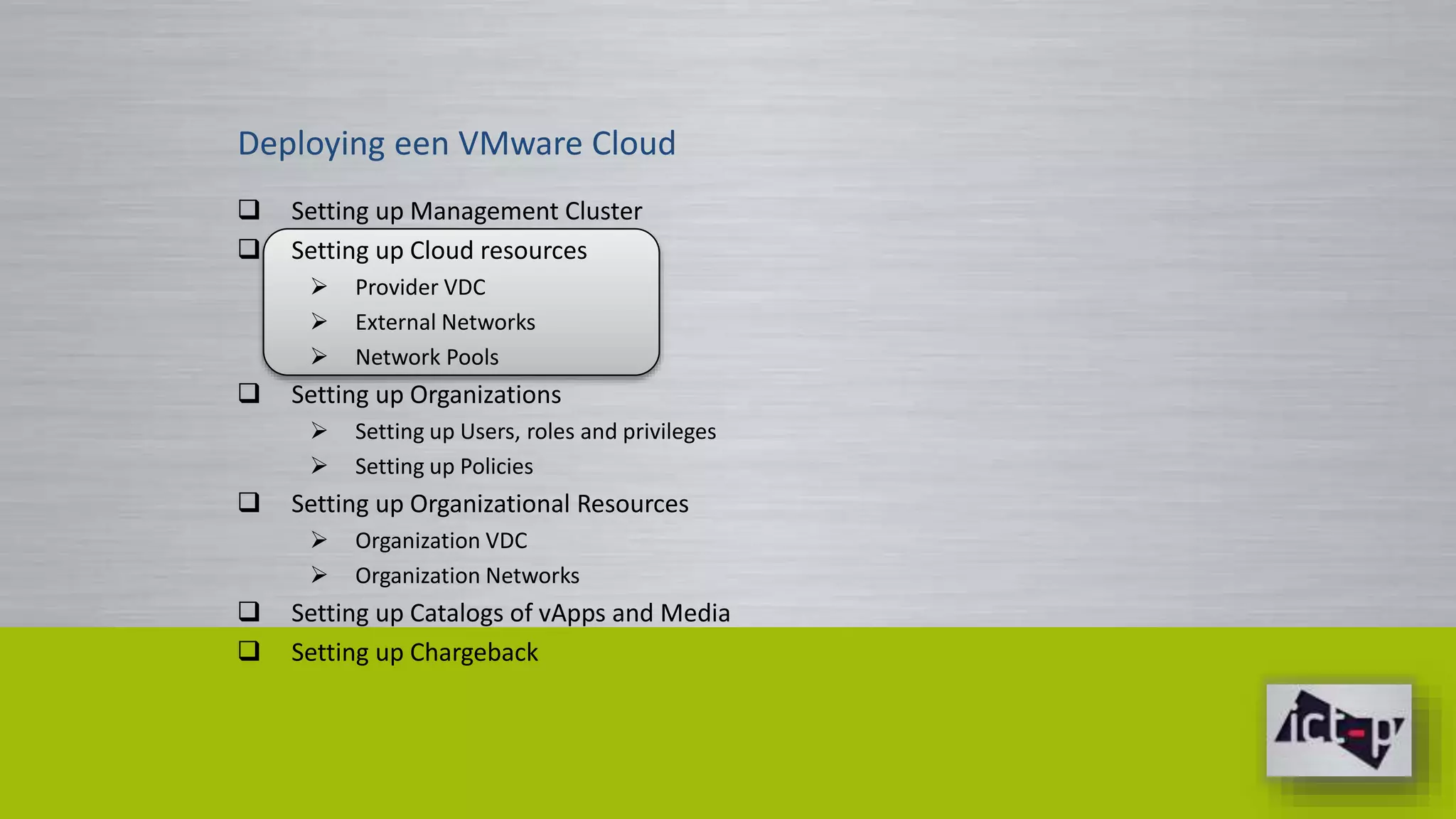 Deploying een VMware Cloud

❑ Setting up Management Cluster
❑ Setting up Cloud resources
➢ Provider VDC
➢ External Networks
➢ Network Pools
❑ Setting up Organizations
➢ Setting up Users, roles and privileges
➢ Setting up Policies
❑ Setting up Organizational Resources
➢ Organization VDC
➢ Organization Networks
❑ Setting up Catalogs of vApps and Media
❑ Setting up Chargeback

ict-p